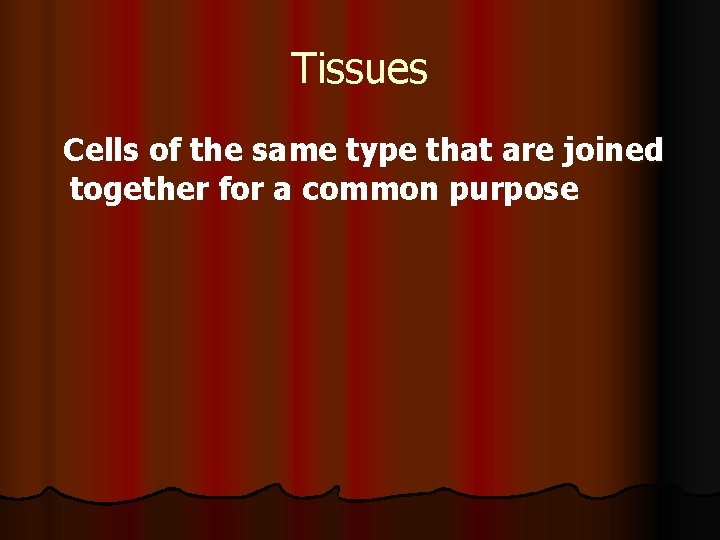 Tissues

Cells of the same type that are joined together for a common purpose